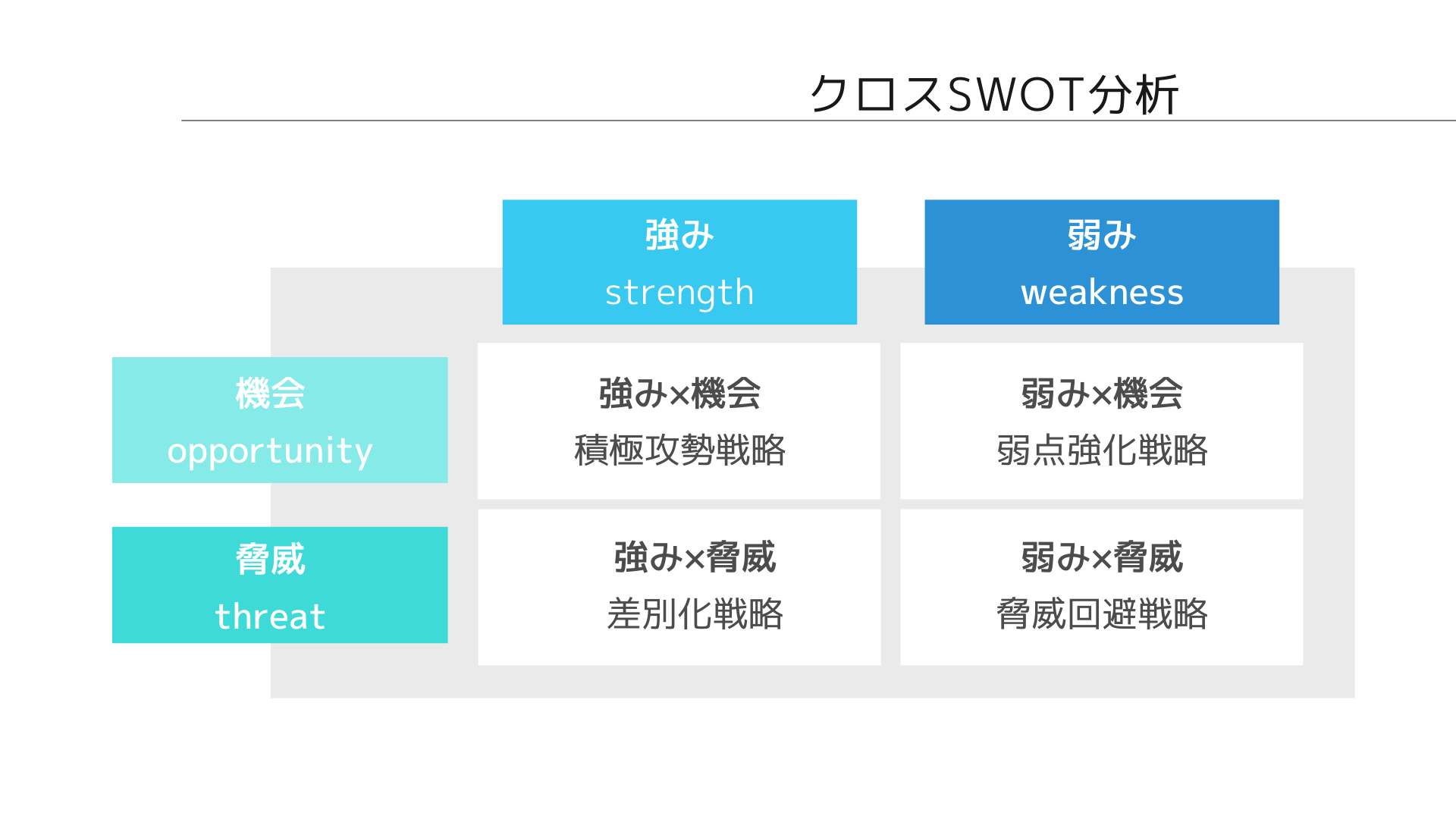 クロスSWOT分析

| | 強み strength | 弱み weakness |
|---|---|---|
| 機会 opportunity | 強み×機会 積極攻勢戦略 | 弱み×機会 弱点強化戦略 |
| 脅威 threat | 強み×脅威 差別化戦略 | 弱み×脅威 脅威回避戦略 |